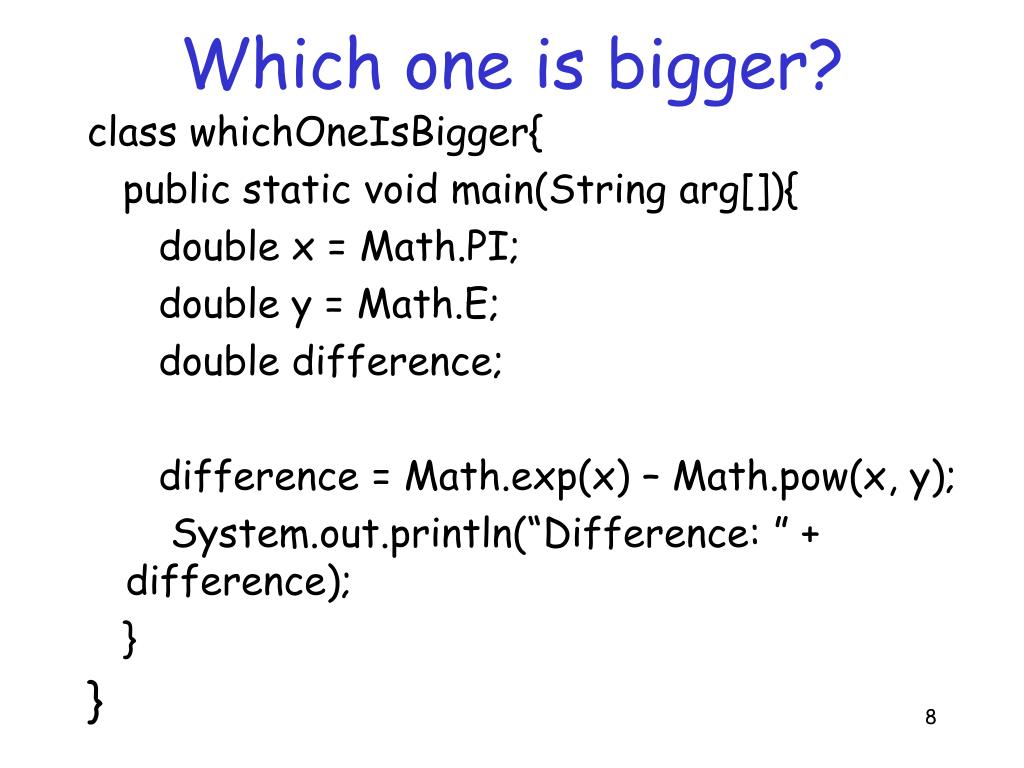 Which one is bigger?

class whichOneIsBigger{
public static void main(String arg[]){
double x = Math.PI;
double y = Math.E;
double difference;

difference = Math.exp(x) – Math.pow(x, y);
System.out.println(“Difference: ” + difference);
}
}

8